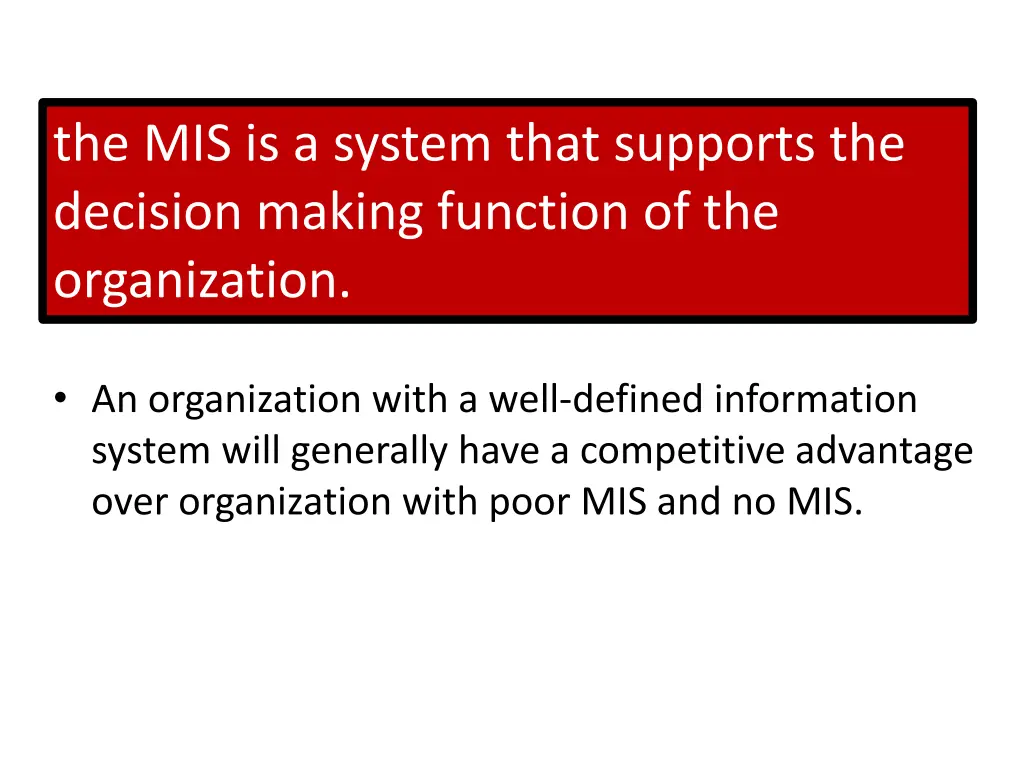 the MIS is a system that supports the decision making function of the organization.

• An organization with a well-defined information system will generally have a competitive advantage over organization with poor MIS and no MIS.